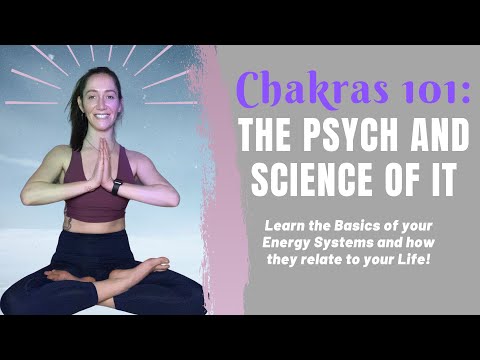 Chakras 101:
THE PSYCH AND SCIENCE OF IT

Learn the Basics of your Energy Systems and how they relate to your Life!